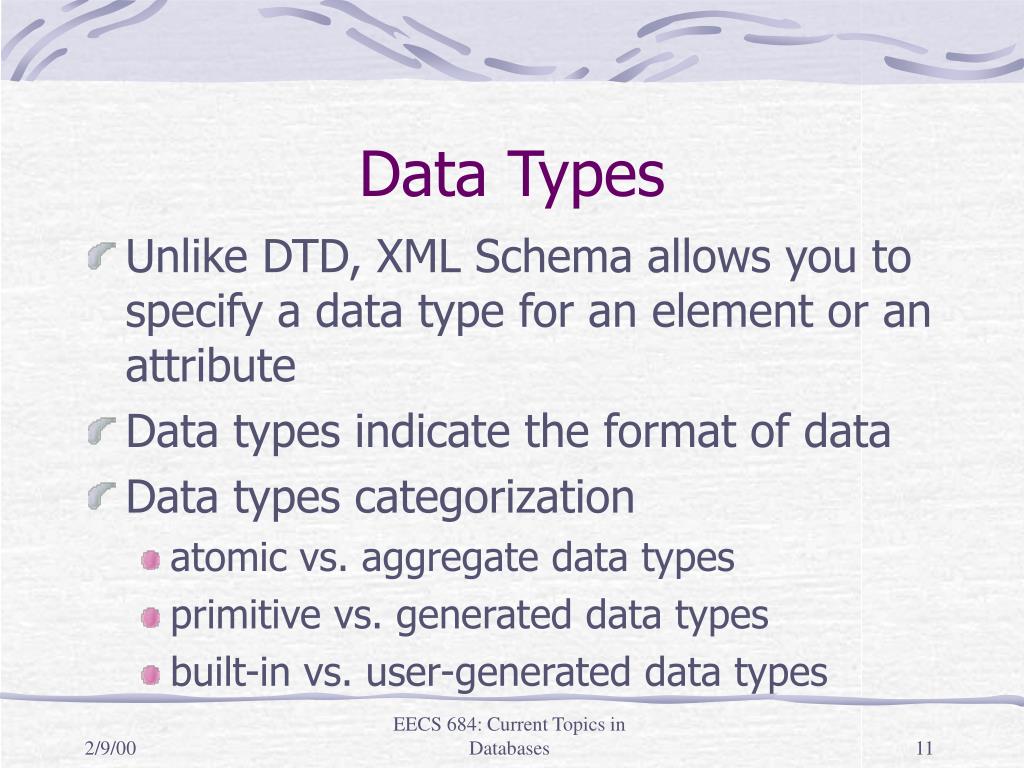 Data Types

Unlike DTD, XML Schema allows you to specify a data type for an element or an attribute

Data types indicate the format of data

Data types categorization

atomic vs. aggregate data types

primitive vs. generated data types

built-in vs. user-generated data types

2/9/00

EECS 684: Current Topics in Databases

11